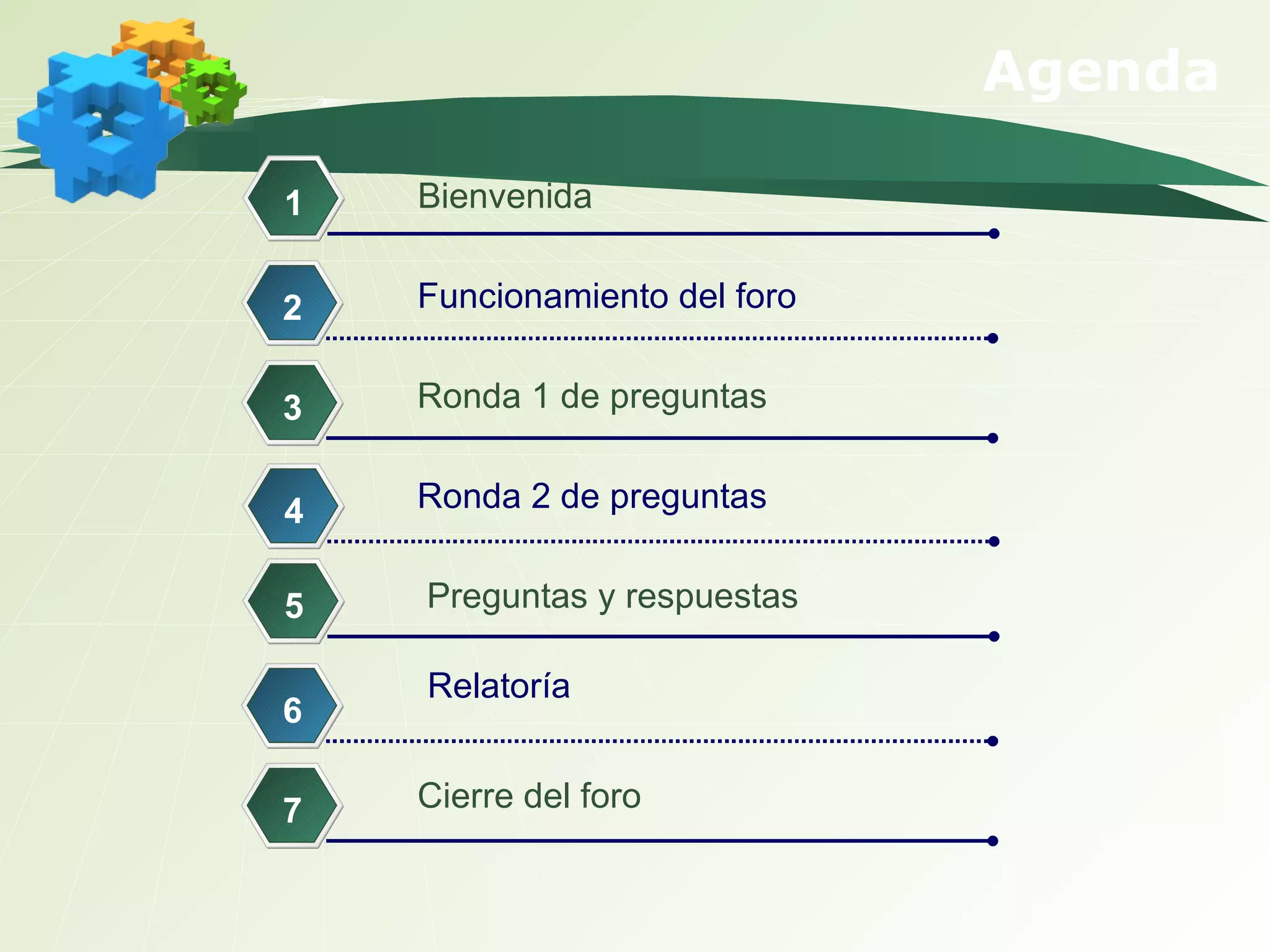 Agenda

1 Bienvenida

2 Funcionamiento del foro

3 Ronda 1 de preguntas

4 Ronda 2 de preguntas

5 Preguntas y respuestas

6 Relatoría

7 Cierre del foro